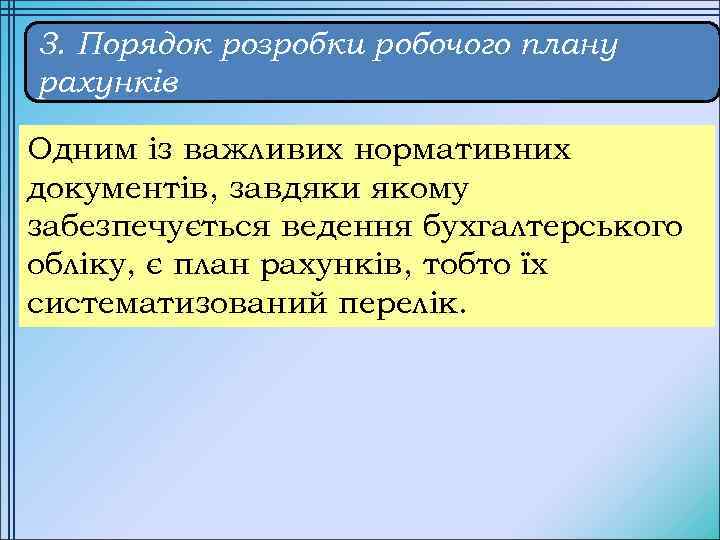 3. Порядок розробки робочого плану рахунків

Одним із важливих нормативних документів, завдяки якому забезпечується ведення бухгалтерського обліку, є план рахунків, тобто їх систематизований перелік.